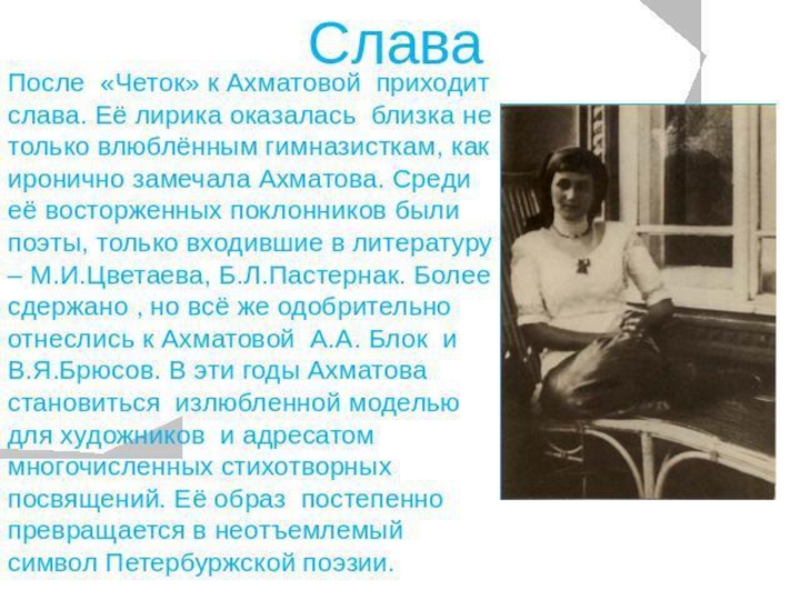 Слава

После «Четок» к Ахматовой приходит слава. Её лирика оказалась близка не только влюблённым гимназисткам, как иронично замечала Ахматова. Среди её восторженных поклонников были поэты, только входившие в литературу – М.И.Цветаева, Б.Л.Пастернак. Более сдержано , но всё же одобрительно отнеслись к Ахматовой А.А. Блок и В.Я.Брюсов. В эти годы Ахматова становиться излюбленной моделью для художников и адресатом многочисленных стихотворных посвящений. Её образ постепенно превращается в неотъемлемый символ Петербуржской поэзии.